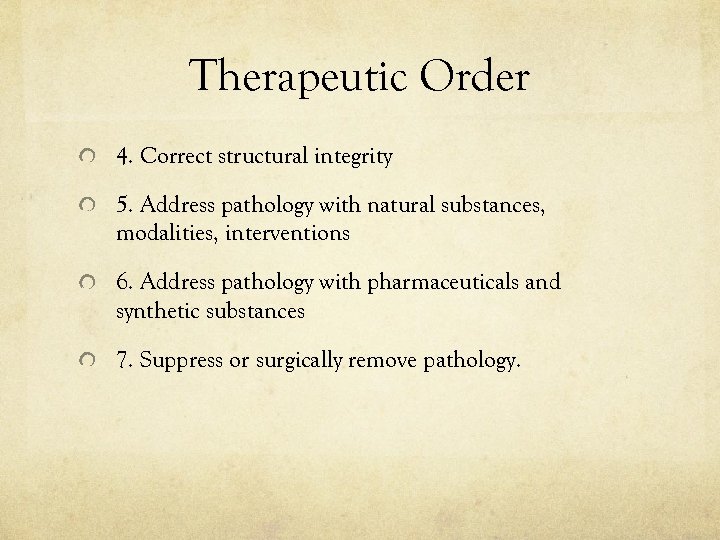 Therapeutic Order

4. Correct structural integrity

5. Address pathology with natural substances, modalities, interventions

6. Address pathology with pharmaceuticals and synthetic substances

7. Suppress or surgically remove pathology.